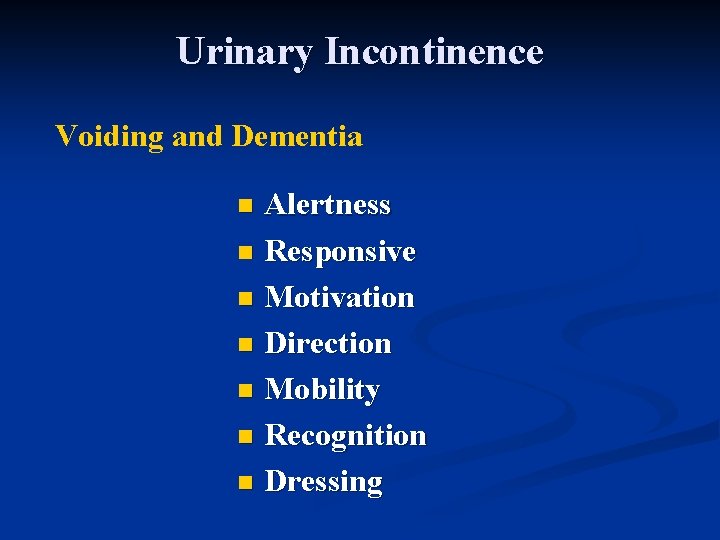 Urinary Incontinence

Voiding and Dementia

- Alertness
- Responsive
- Motivation
- Direction
- Mobility
- Recognition
- Dressing